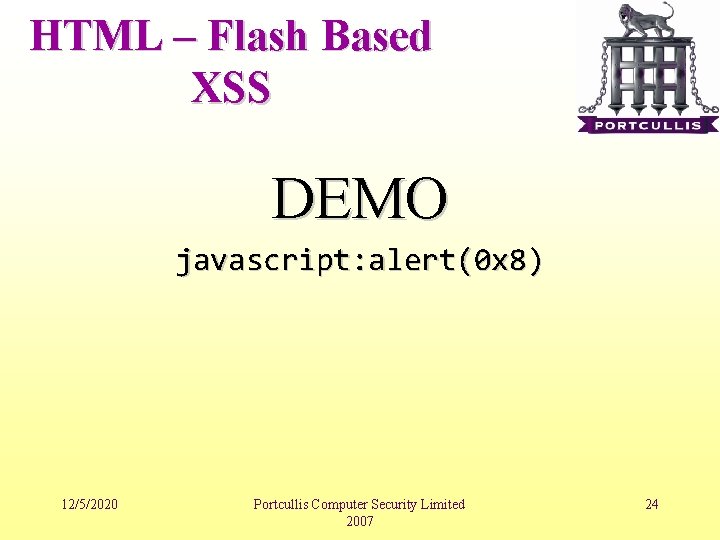 HTML – Flash Based XSS

PORTCULLIS

DEMO

javascript:alert(0x8)

12/5/2020

Portcullis Computer Security Limited 2007

24